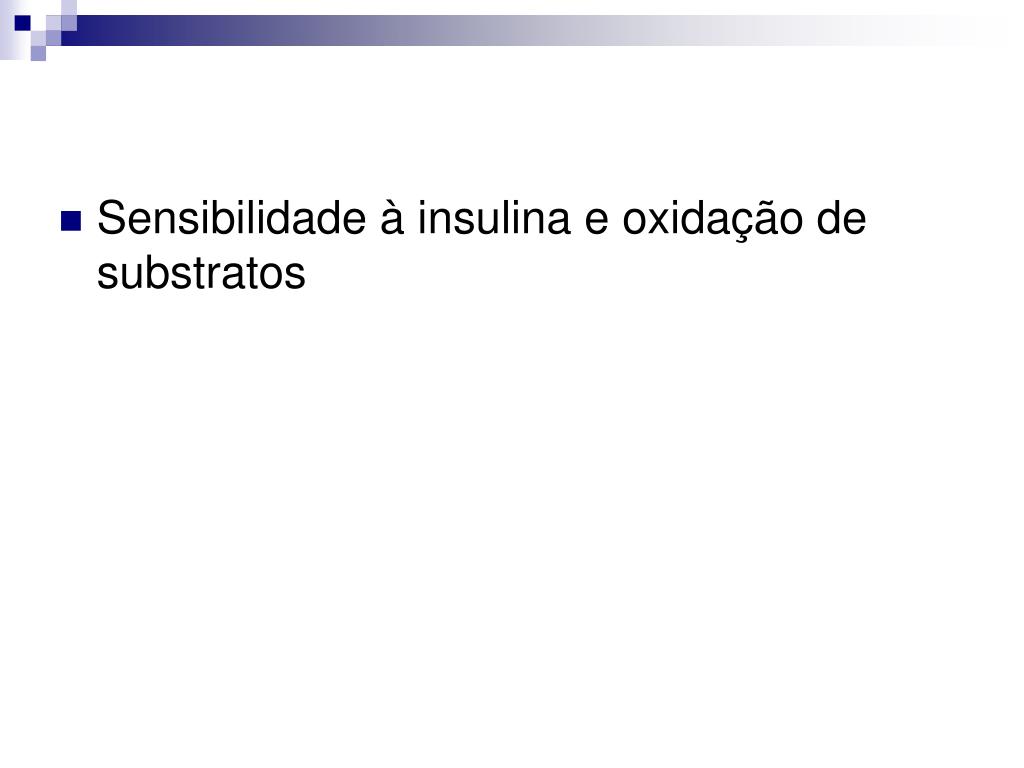 Sensibilidade à insulina e oxidação de substratos